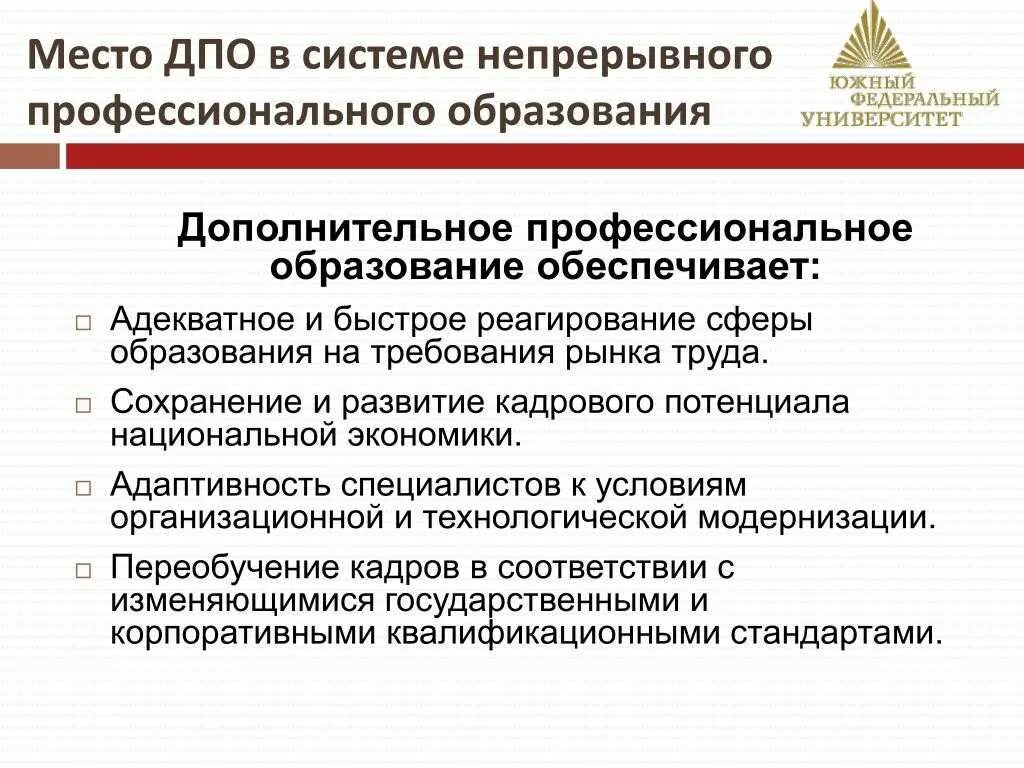 Место ДПО в системе непрерывного профессионального образования

ЮЖНЫЙ ФЕДЕРАЛЬНЫЙ УНИВЕРСИТЕТ

Дополнительное профессиональное образование обеспечивает:

□ Адекватное и быстрое реагирование сферы образования на требования рынка труда.

□ Сохранение и развитие кадрового потенциала национальной экономики.

□ Адаптивность специалистов к условиям организационной и технологической модернизации.

□ Переобучение кадров в соответствии с изменяющимися государственными и корпоративными квалификационными стандартами.